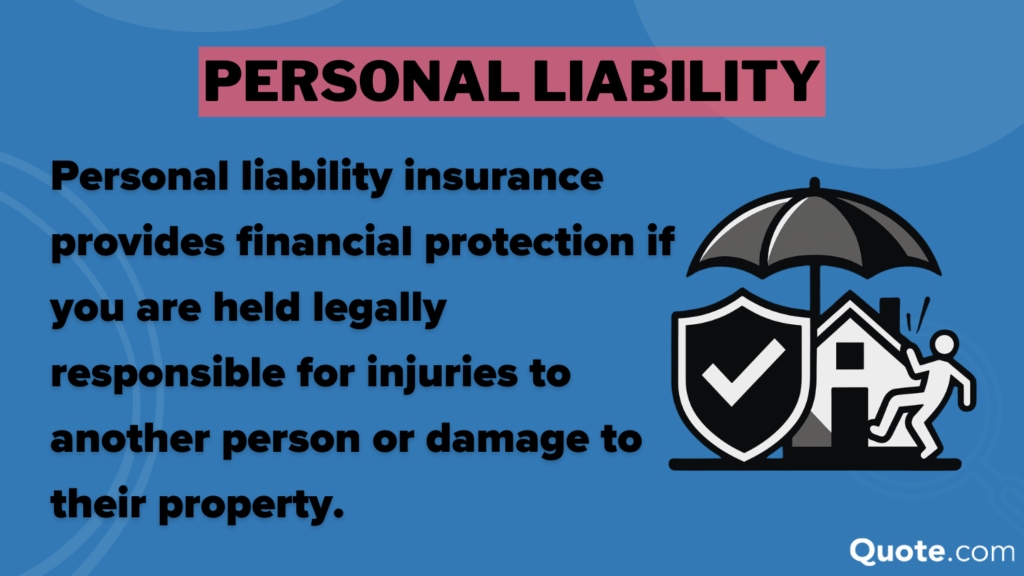 PERSONAL LIABILITY

Personal liability insurance provides financial protection if you are held legally responsible for injuries to another person or damage to their property.

Quote.com